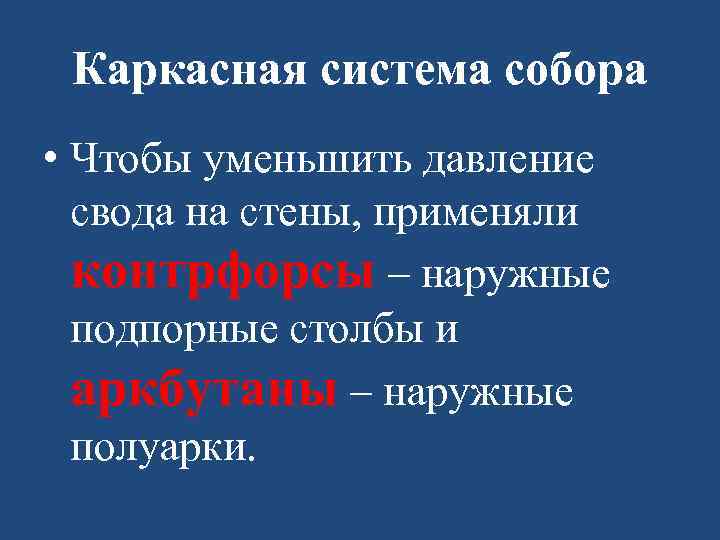 Каркасная система собора

• Чтобы уменьшить давление свода на стены, применяли контрфорсы – наружные подпорные столбы и аркбутаны – наружные полуарки.